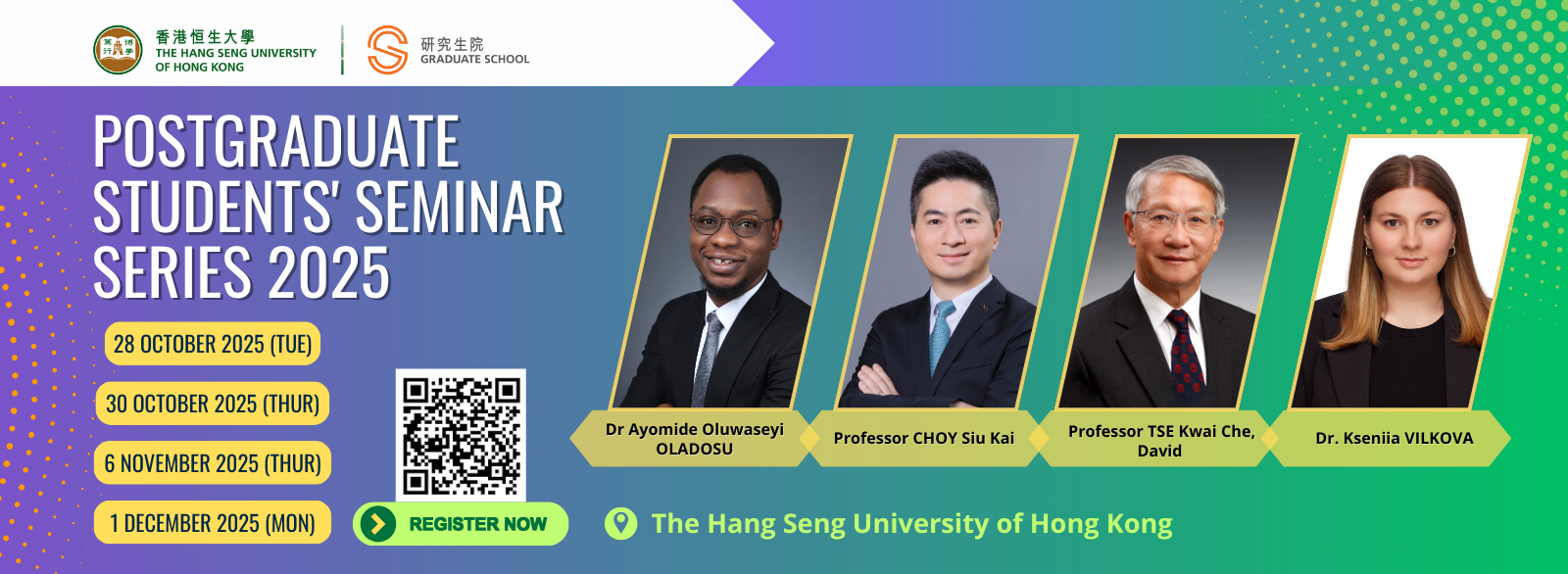 香港恒生大學
THE HANG SENG UNIVERSITY OF HONG KONG

研究生院
GRADUATE SCHOOL

POSTGRADUATE STUDENTS' SEMINAR SERIES 2025

28 OCTOBER 2025 (TUE)

30 OCTOBER 2025 (THUR)

6 NOVEMBER 2025 (THUR)

1 DECEMBER 2025 (MON)

REGISTER NOW

Dr Ayomide Oluwaseyi OLADOSU

Professor CHOY Siu Kai

Professor TSE Kwai Che, David

Dr. Kseniia VILKOVA

The Hang Seng University of Hong Kong